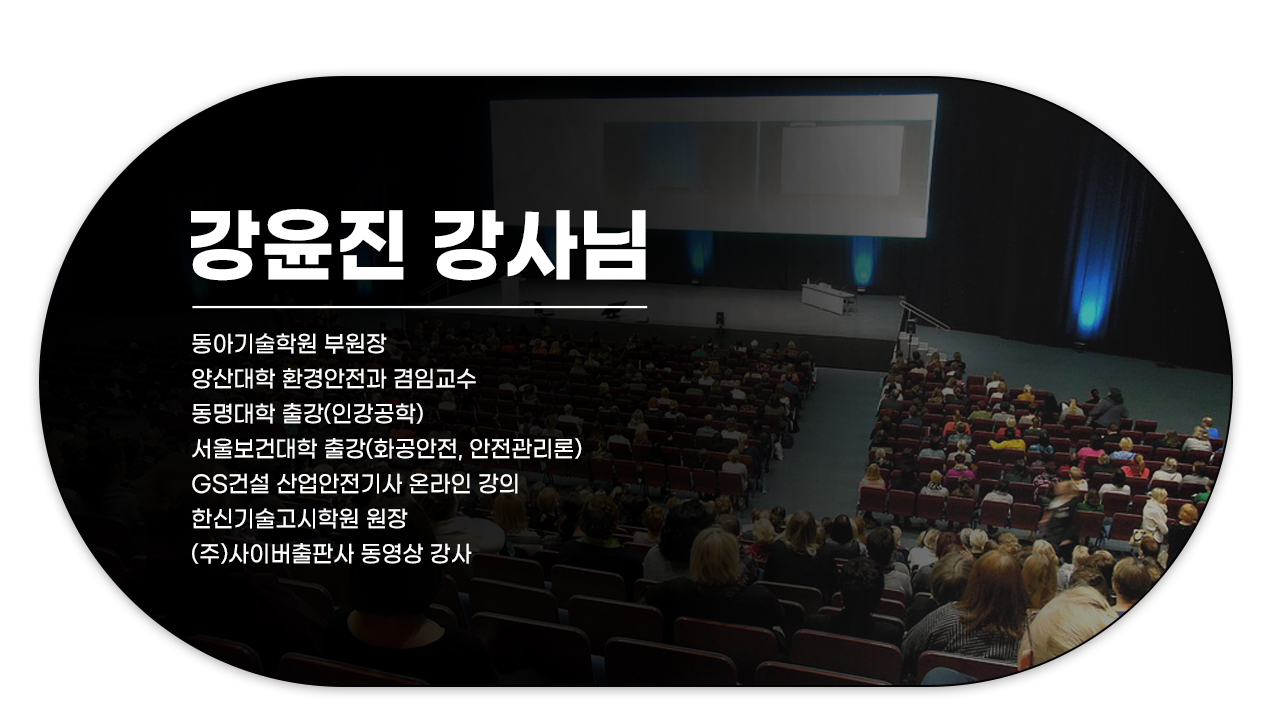 강윤진 강사님

동아기술학원 부원장
양산대학 환경안전과 겸임교수
동명대학 출강(인강공학)
서울보건대학 출강(화공안전, 안전관리론)
GS건설 산업안전기사 온라인 강의
한신기술고시학원 원장
(주)사이버출판사 동영상 강사